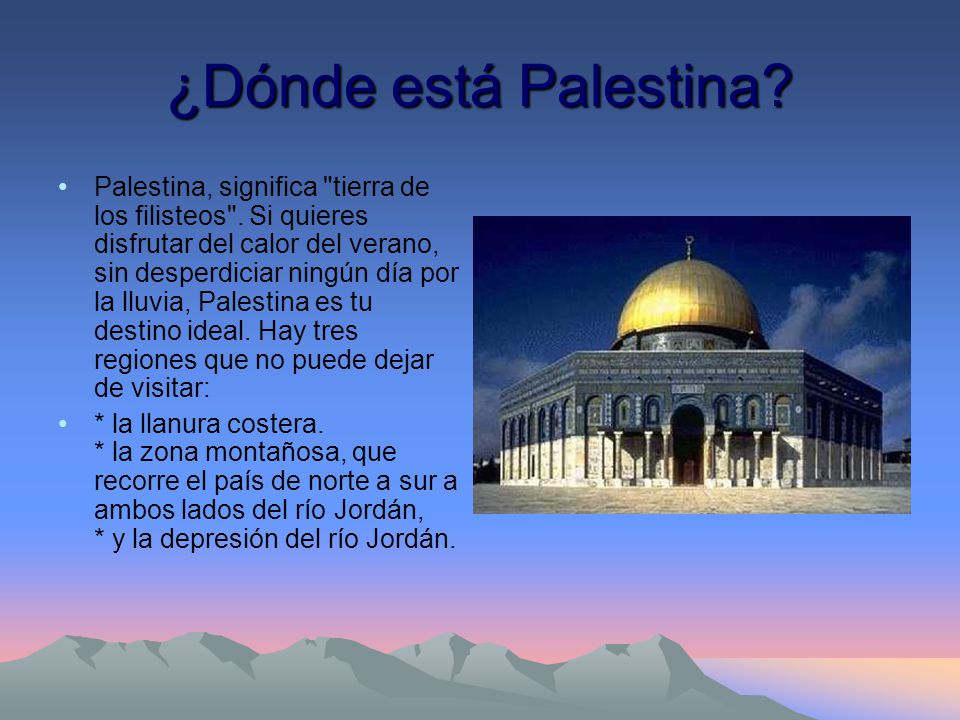 ¿Dónde está Palestina?

• Palestina, significa "tierra de los filisteos". Si quieres disfrutar del calor del verano, sin desperdiciar ningún día por la lluvia, Palestina es tu destino ideal. Hay tres regiones que no puede dejar de visitar:

• * la llanura costera.
* la zona montañosa, que recorre el país de norte a sur a ambos lados del río Jordán,
* y la depresión del río Jordán.